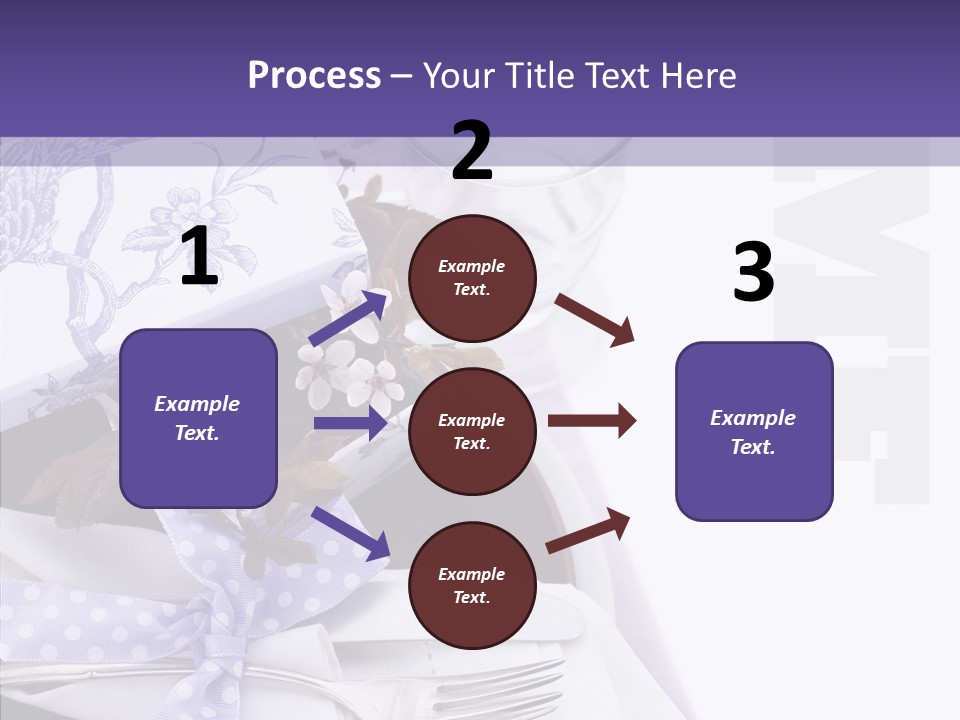 Process – Your Title Text Here

1

Example Text.

2

Example Text.

Example Text.

Example Text.

3

Example Text.